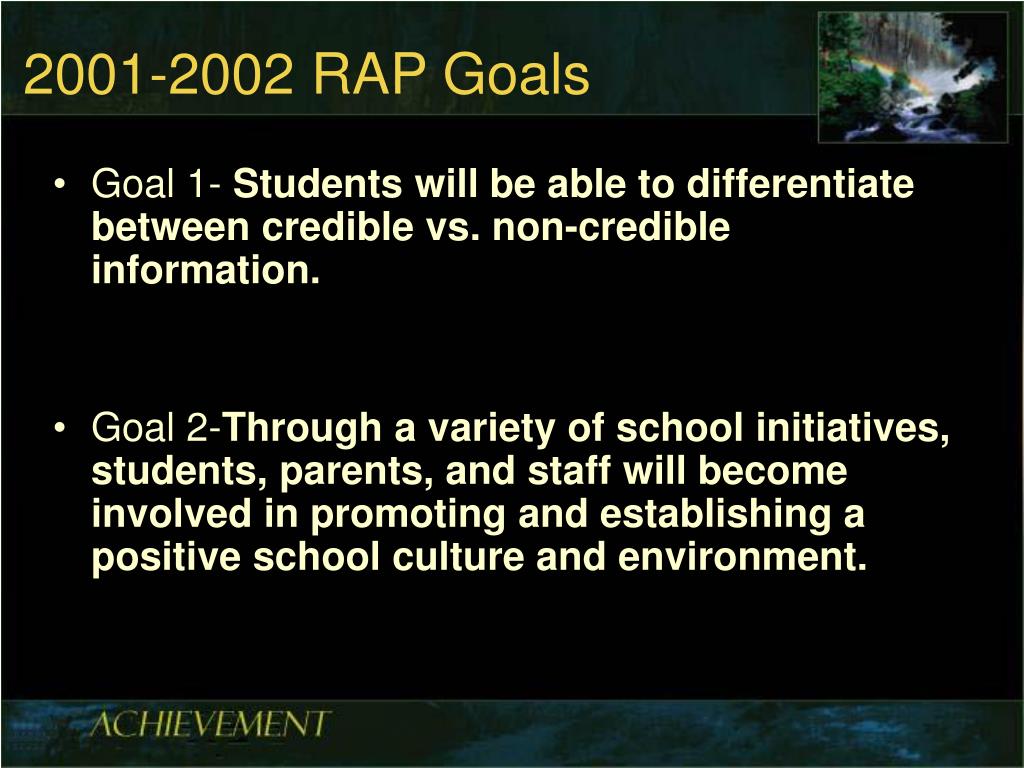 2001-2002 RAP Goals

• Goal 1- Students will be able to differentiate between credible vs. non-credible information.

• Goal 2-Through a variety of school initiatives, students, parents, and staff will become involved in promoting and establishing a positive school culture and environment.

ACHIEVEMENT